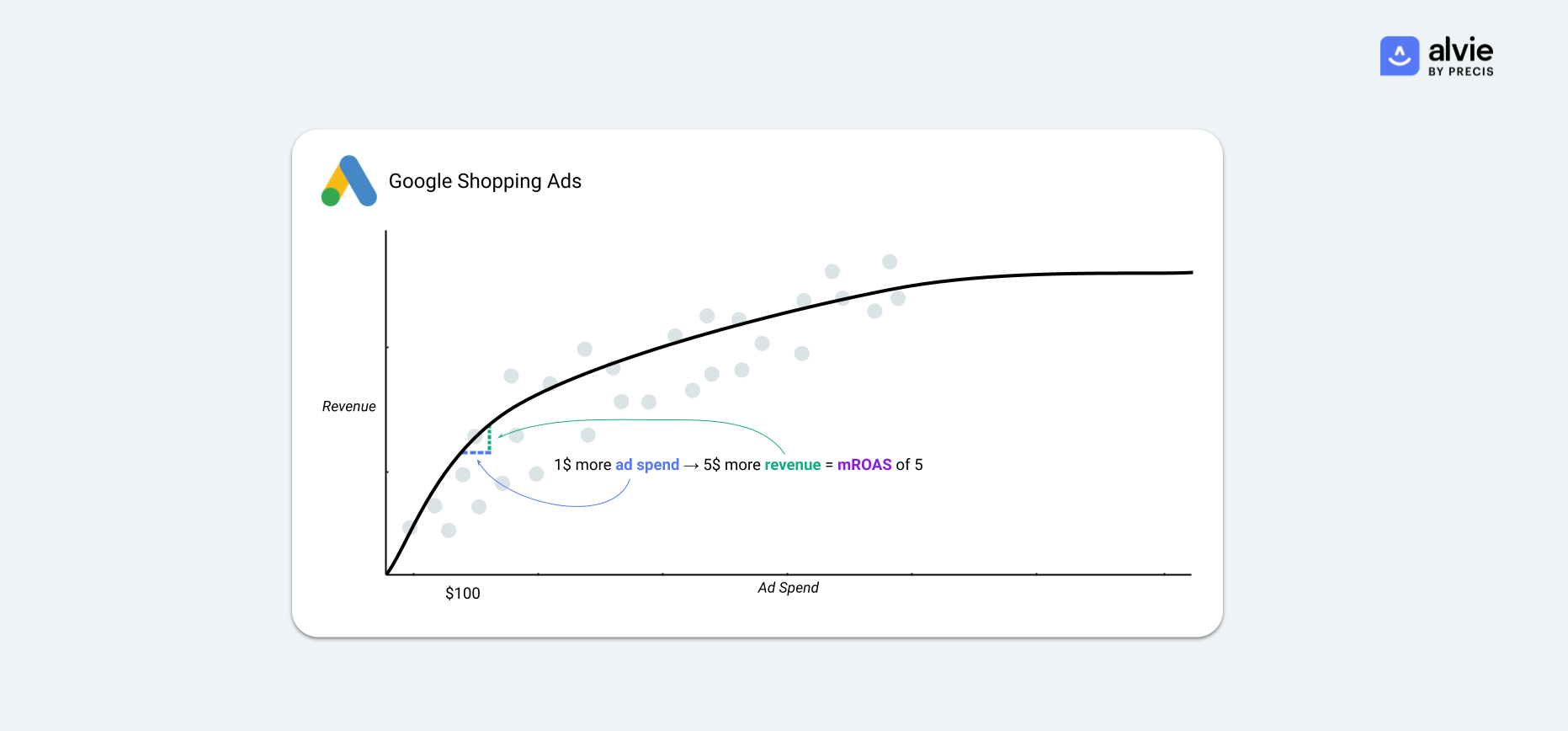 alvie
BY PRECIS

Google Shopping Ads

Revenue

1$ more ad spend → 5$ more revenue = mROAS of 5

$100

Ad Spend